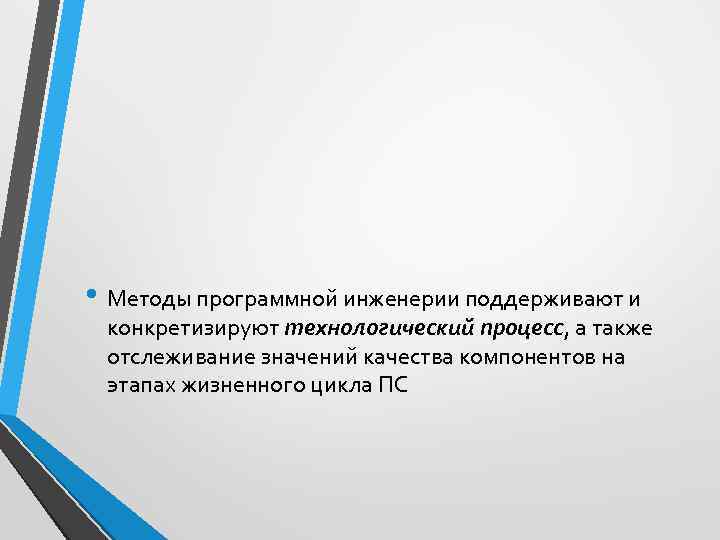 • Методы программной инженерии поддерживают и конкретизируют технологический процесс, а также отслеживание значений качества компонентов на этапах жизненного цикла ПС